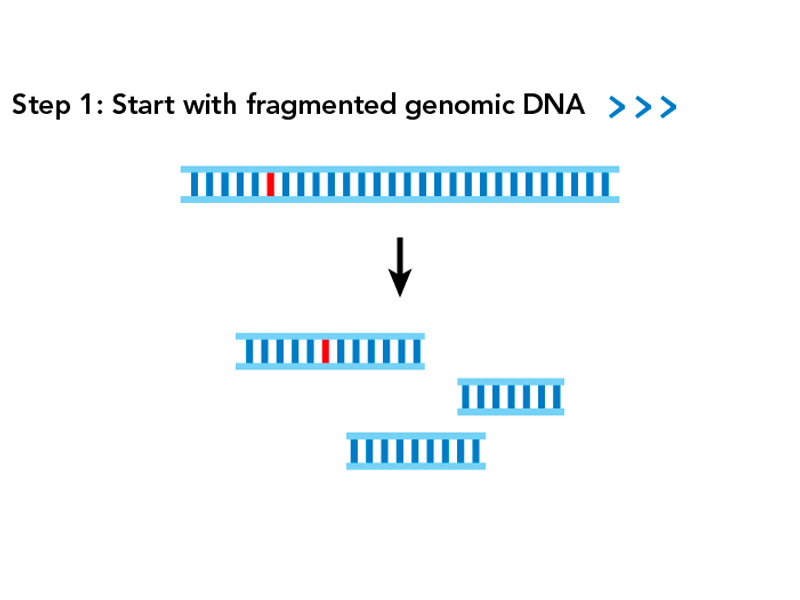 Step 1: Start with fragmented genomic DNA >>>